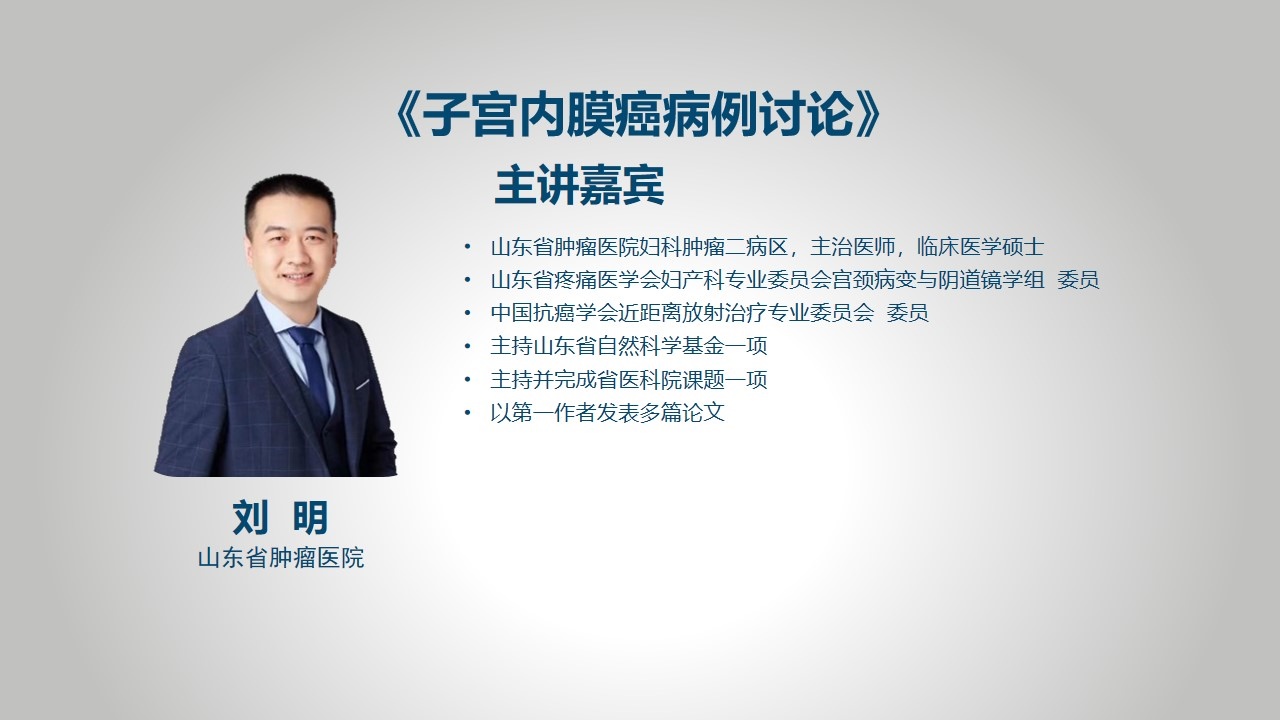 《子宫内膜癌病例讨论》

主讲嘉宾

• 山东省肿瘤医院妇科肿瘤二病区，主治医师，临床医学硕士
• 山东省疼痛医学会妇产科专业委员会宫颈病变与阴道镜学组 委员
• 中国抗癌学会近距离放射治疗专业委员会 委员
• 主持山东省自然科学基金一项
• 主持并完成省医科院课题一项
• 以第一作者发表多篇论文

刘 明
山东省肿瘤医院